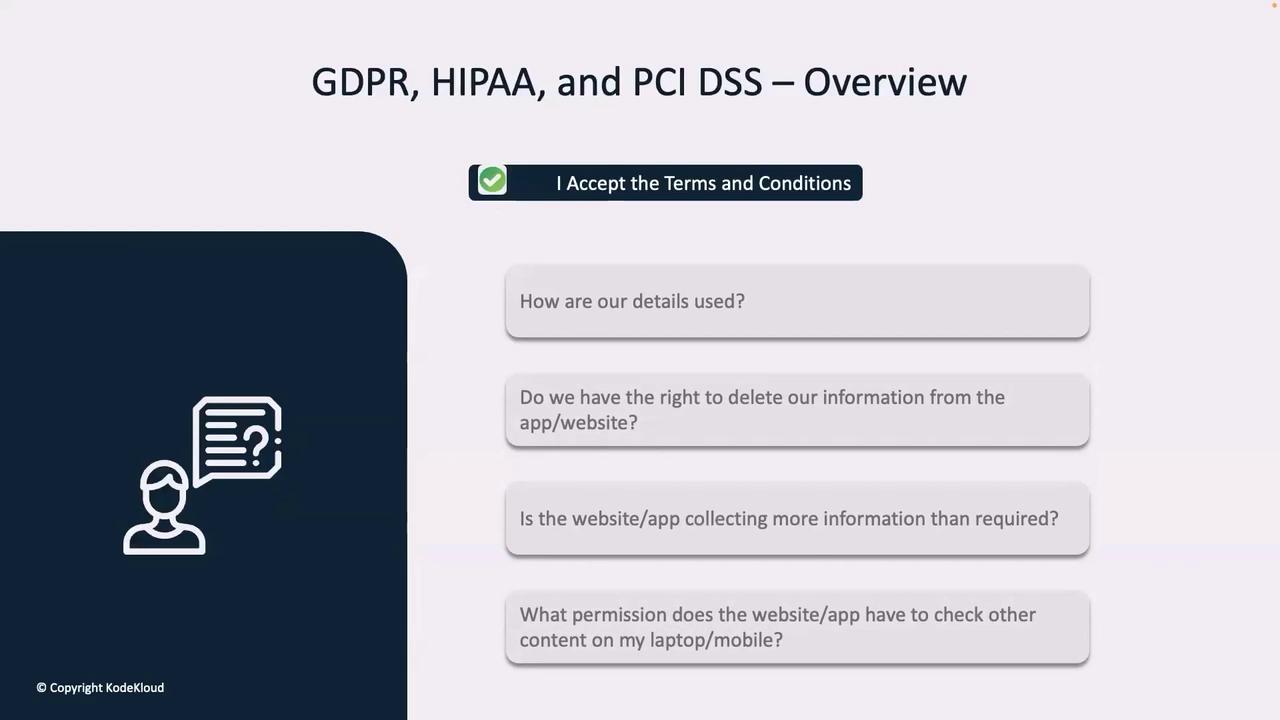 GDPR, HIPAA, and PCI DSS – Overview

I Accept the Terms and Conditions

How are our details used?

Do we have the right to delete our information from the app/website?

Is the website/app collecting more information than required?

What permission does the website/app have to check other content on my laptop/mobile?

© Copyright KodeKloud